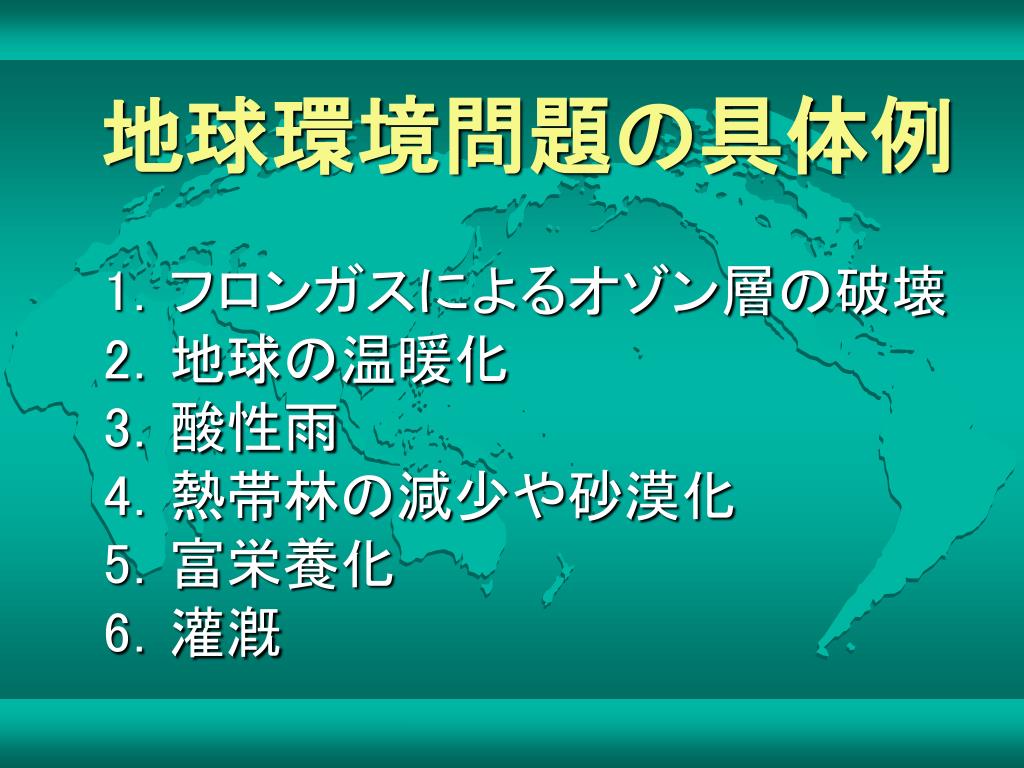 地球環境問題の具体例

1. フロンガスによるオゾン層の破壊
2. 地球の温暖化
3. 酸性雨
4. 熱帯林の減少や砂漠化
5. 富栄養化
6. 灌漑